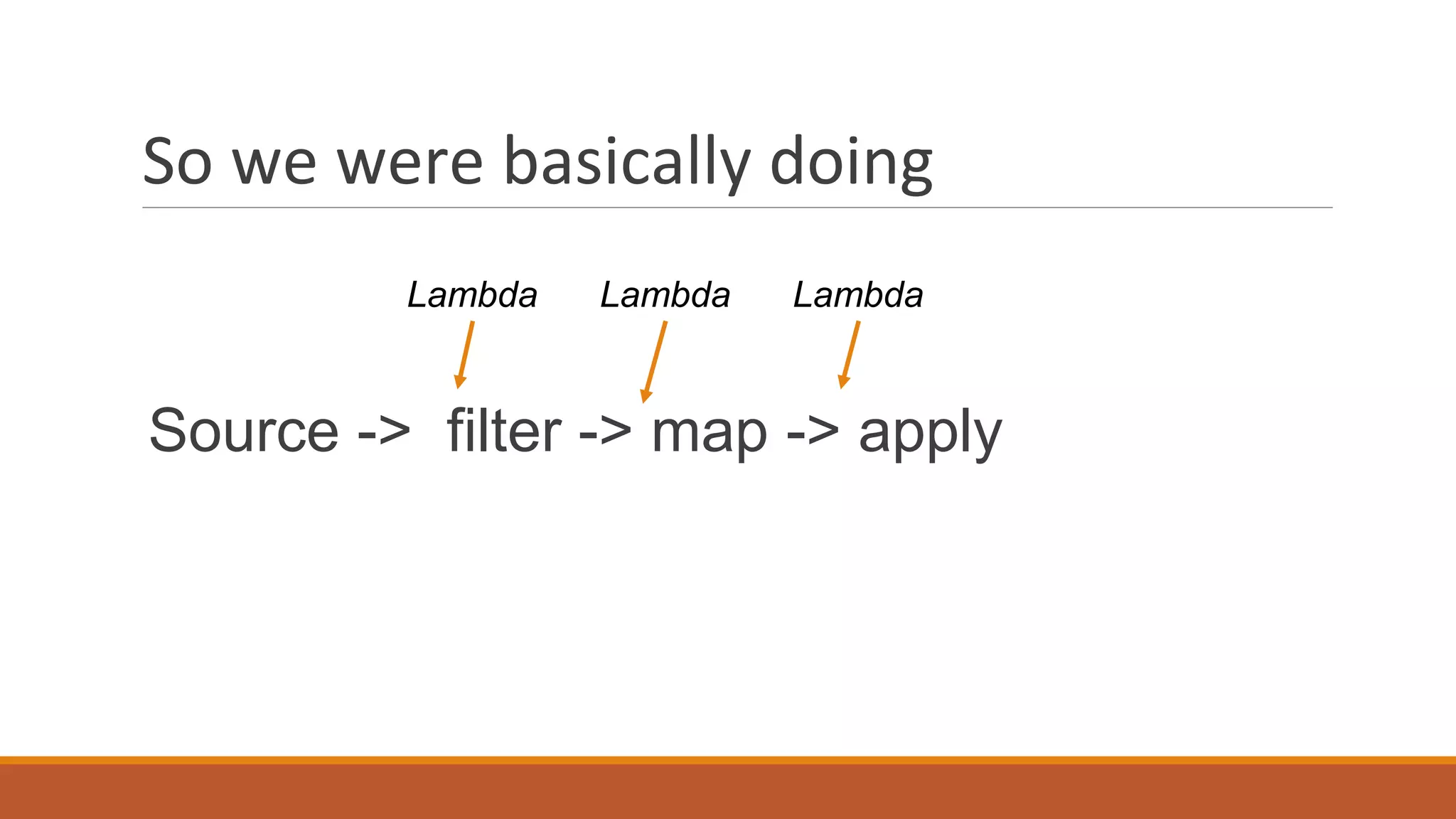 So we were basically doing

Lambda Lambda Lambda

Source -> filter -> map -> apply